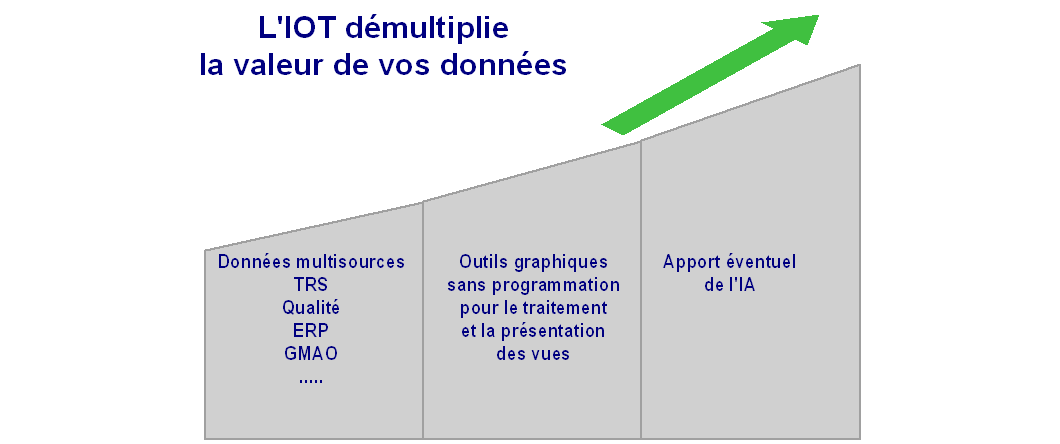 L'IOT démultiplie
la valeur de vos données

Données multisources
TRS
Qualité
ERP
GMAO
.....

Outils graphiques
sans programmation
pour le traitement
et la présentation
des vues

Apport éventuel
de l'IA